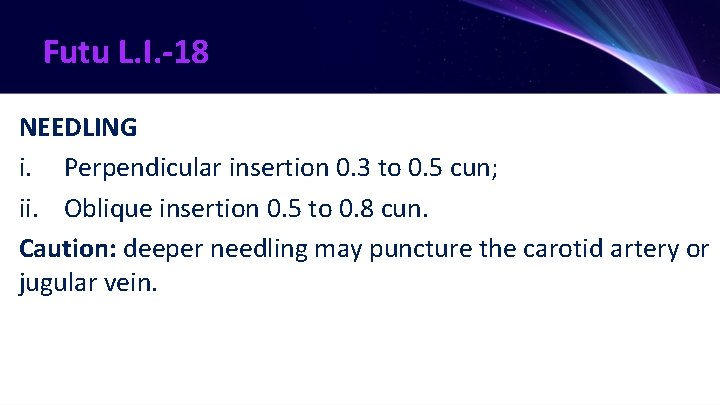 Futu L.I.-18

NEEDLING

i. Perpendicular insertion 0.3 to 0.5 cun;

ii. Oblique insertion 0.5 to 0.8 cun.

Caution: deeper needling may puncture the carotid artery or jugular vein.